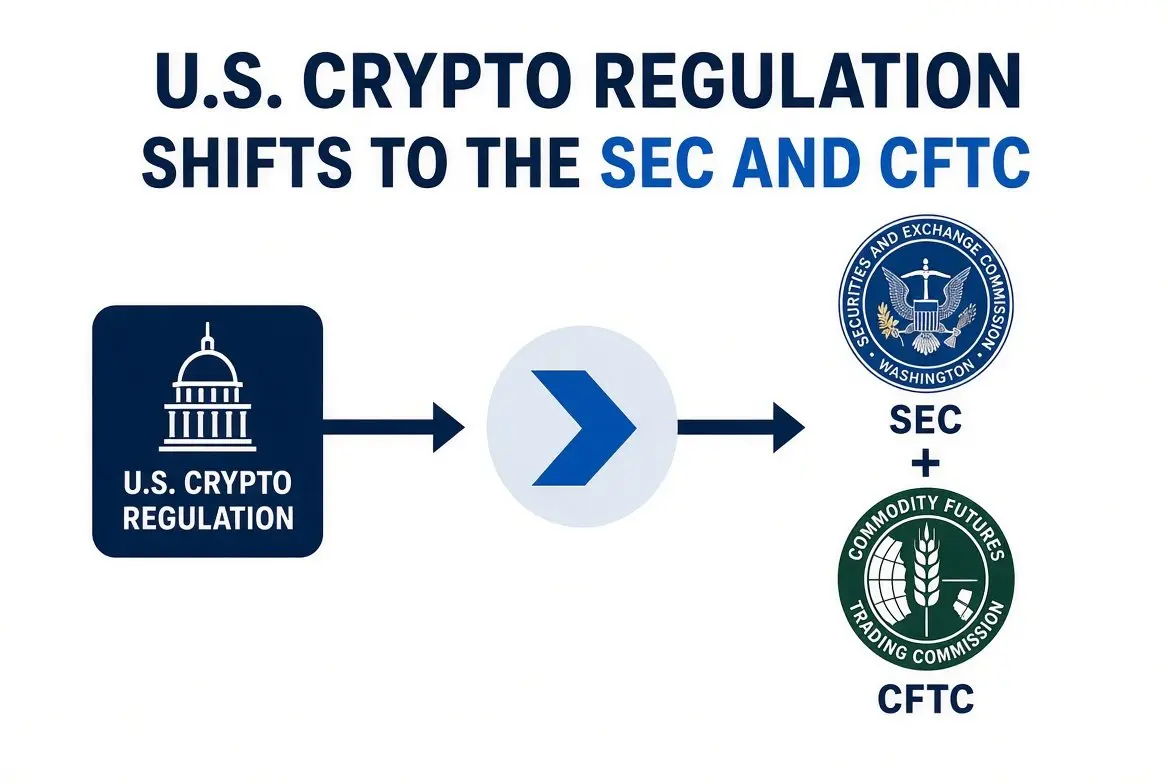 U.S. CRYPTO REGULATION SHIFTS TO THE SEC AND CFTC

U.S. CRYPTO REGULATION

SECURITIES AND EXCHANGE COMMISSION
WASHINGTON

SEC

+

COMMODITY FUTURES
TRADING COMMISSION

CFTC